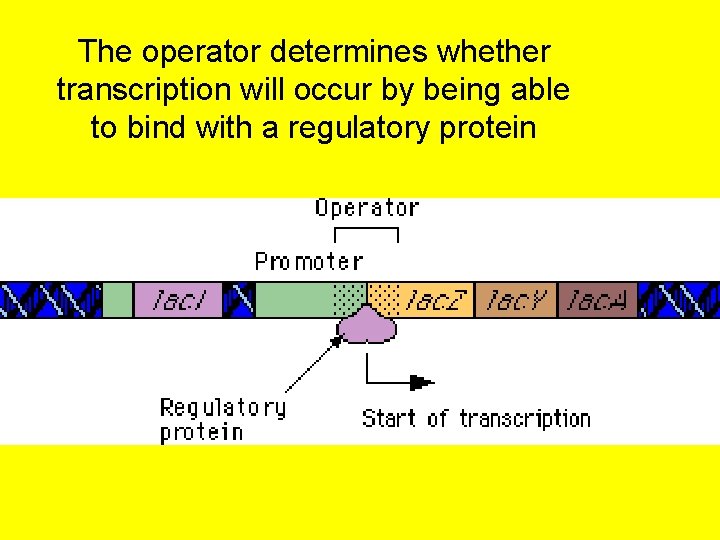 The operator determines whether transcription will occur by being able to bind with a regulatory protein

Operator

Promoter

lacI

lacZ

lacY

lacA

Regulatory protein

Start of transcription